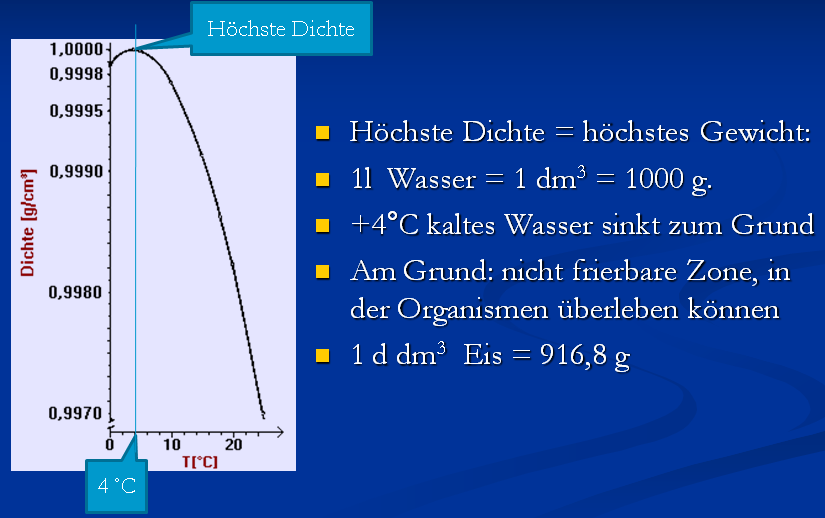 Höchste Dichte

1,0000
0,9998
0,9995
0,9990
0,9980
0,9970

Dichte [g/cm³]

0
10
20
T[°C]

4 °C

- Höchste Dichte = höchstes Gewicht:
- 1l Wasser = 1 dm$^3$ = 1000 g.
- +4°C kaltes Wasser sinkt zum Grund
- Am Grund: nicht frierbare Zone, in der Organismen überleben können
- 1 d dm$^3$ Eis = 916,8 g